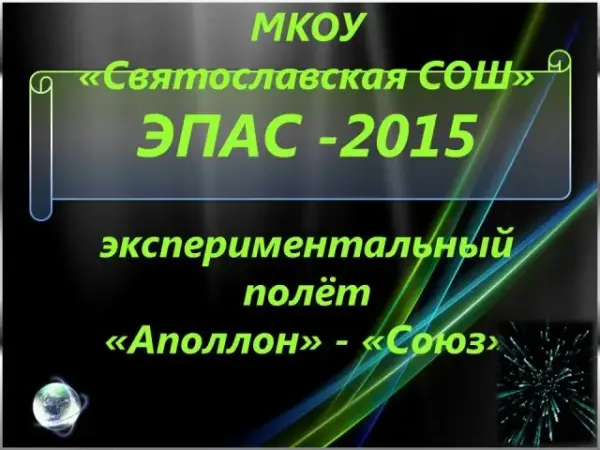 МКОУ
«Святославская СОШ»
ЭПАС -2015

экспериментальный полёт
«Аполлон» - «Союз»